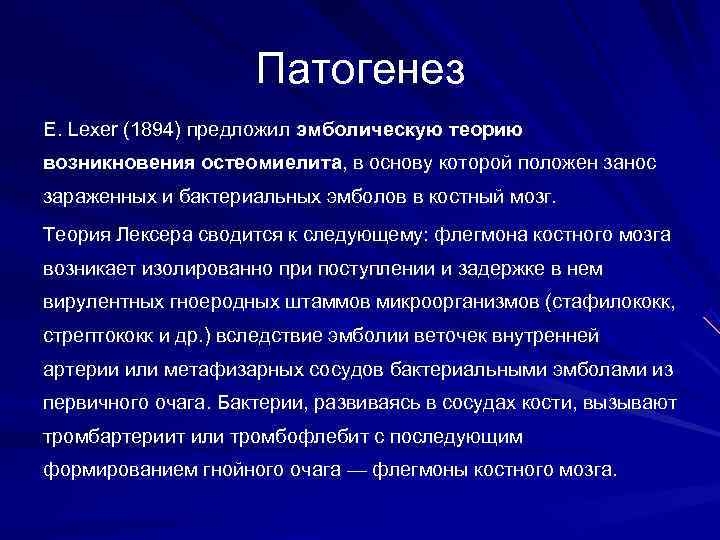 Патогенез

E. Lexer (1894) предложил эмболическую теорию возникновения остеомиелита, в основу которой положен занос зараженных и бактериальных эмболов в костный мозг.

Теория Лексера сводится к следующему: флегмона костного мозга возникает изолированно при поступлении и задержке в нем вирулентных гноеродных штаммов микроорганизмов (стафилококк, стрептококк и др.) вследствие эмболии веточек внутренней артерии или метафизарных сосудов бактериальными эмболами из первичного очага. Бактерии, развиваясь в сосудах кости, вызывают тромбартериит или тромбофлебит с последующим формированием гнойного очага — флегмоны костного мозга.